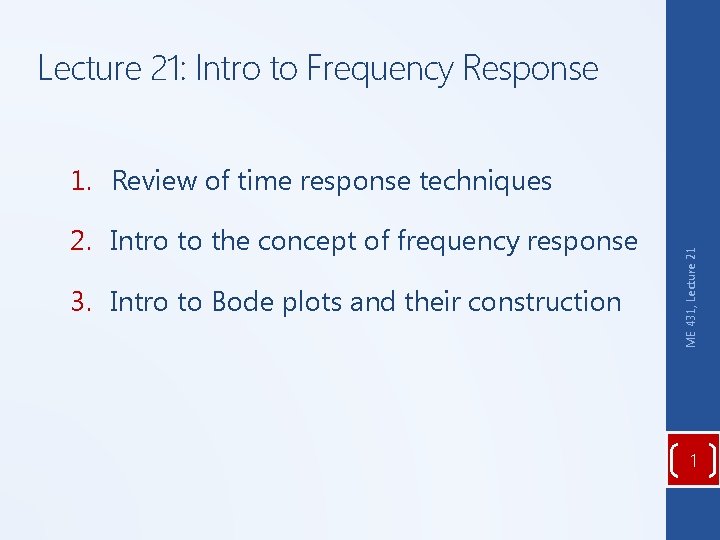 Lecture 21: Intro to Frequency Response

1. Review of time response techniques
2. Intro to the concept of frequency response
3. Intro to Bode plots and their construction

ME 431, Lecture 21

1